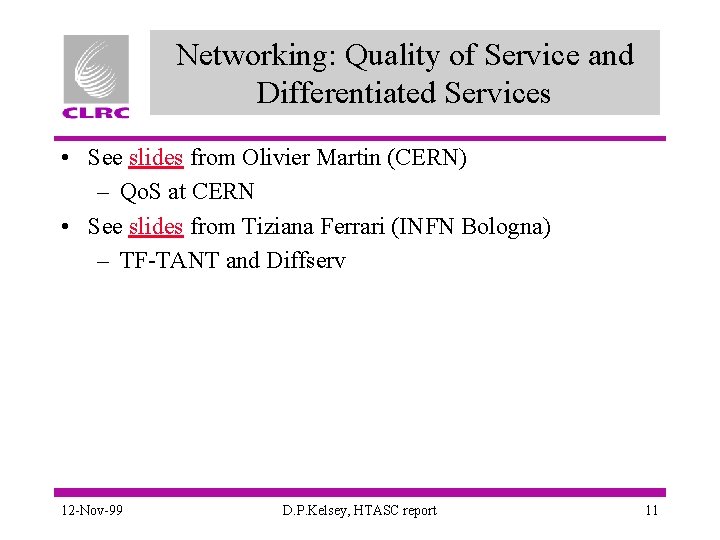 CLRC

Networking: Quality of Service and Differentiated Services

• See slides from Olivier Martin (CERN)
– QoS at CERN
• See slides from Tiziana Ferrari (INFN Bologna)
– TF-TANT and Diffserv

12-Nov-99 D.P.Kelsey, HTASC report 11